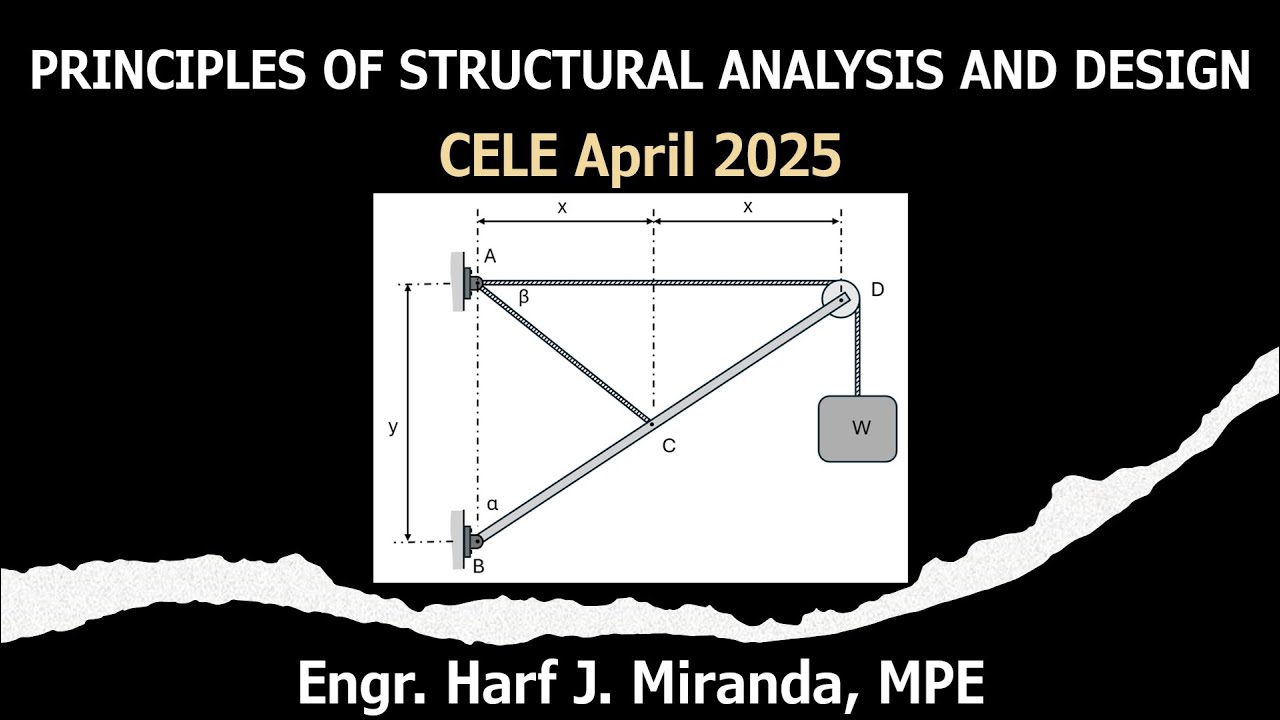 PRINCIPLES OF STRUCTURAL ANALYSIS AND DESIGN

CELE April 2025

x
x
A
β
D
y
C
W
α
B

Engr. Harf J. Miranda, MPE